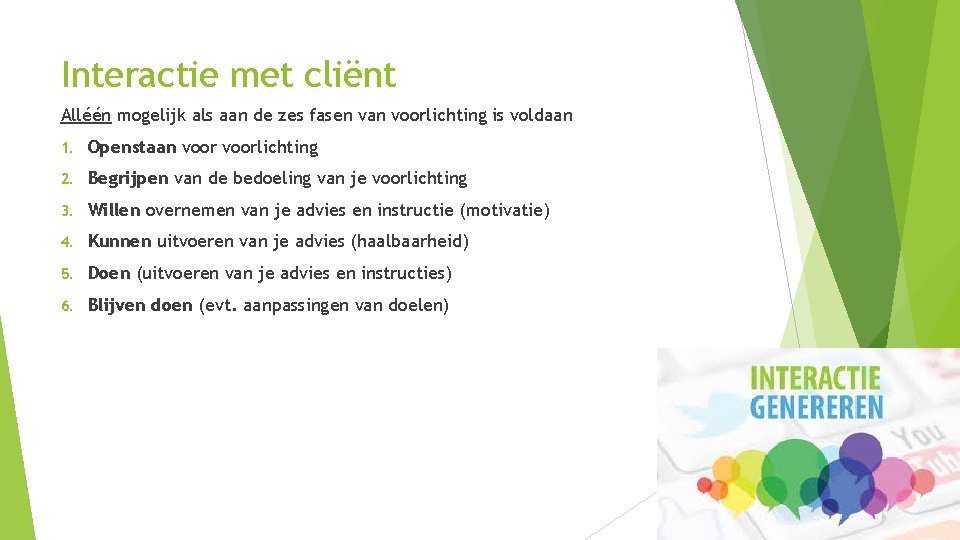 Interactie met cliënt

Alléén mogelijk als aan de zes fasen van voorlichting is voldaan

1. Openstaan voor voorlichting
2. Begrijpen van de bedoeling van je voorlichting
3. Willen overnemen van je advies en instructie (motivatie)
4. Kunnen uitvoeren van je advies (haalbaarheid)
5. Doen (uitvoeren van je advies en instructies)
6. Blijven doen (evt. aanpassingen van doelen)

INTERACTIE
GENEREREN